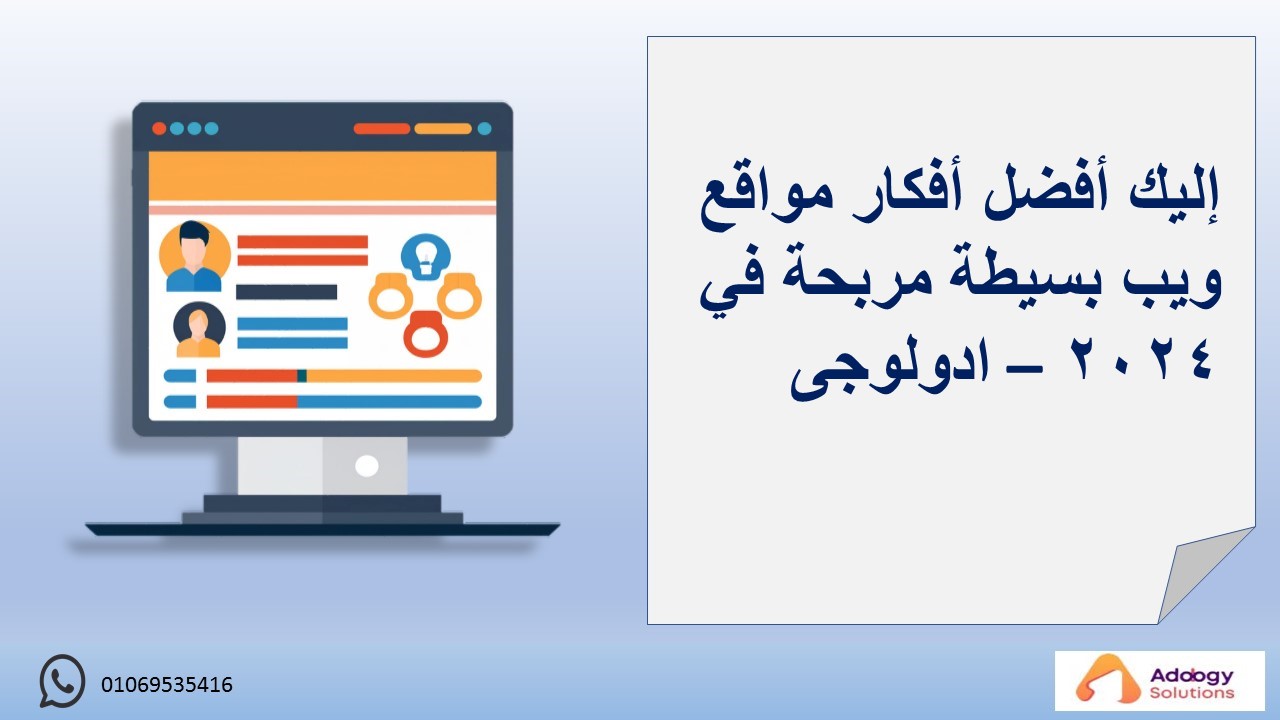 إليك أفضل أفكار مواقع ويب بسيطة مربحة في ٢٠٢٤ – ادولوجى

01069535416

Adology
Solutions